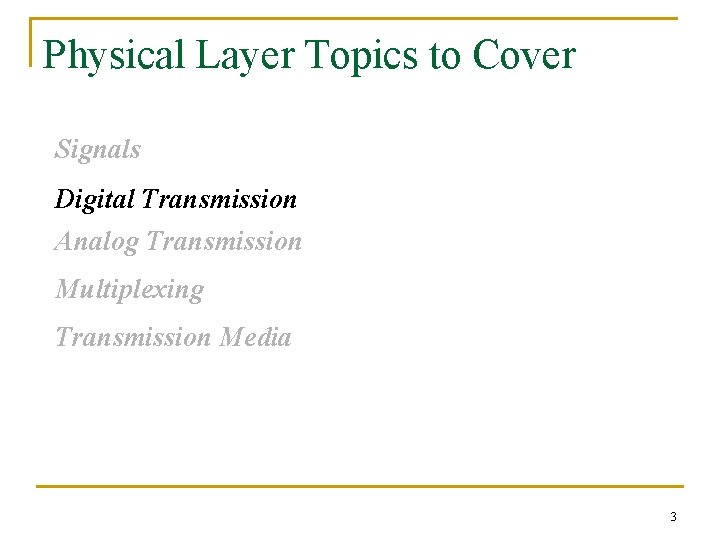 Physical Layer Topics to Cover

Signals

Digital Transmission

Analog Transmission

Multiplexing

Transmission Media

3